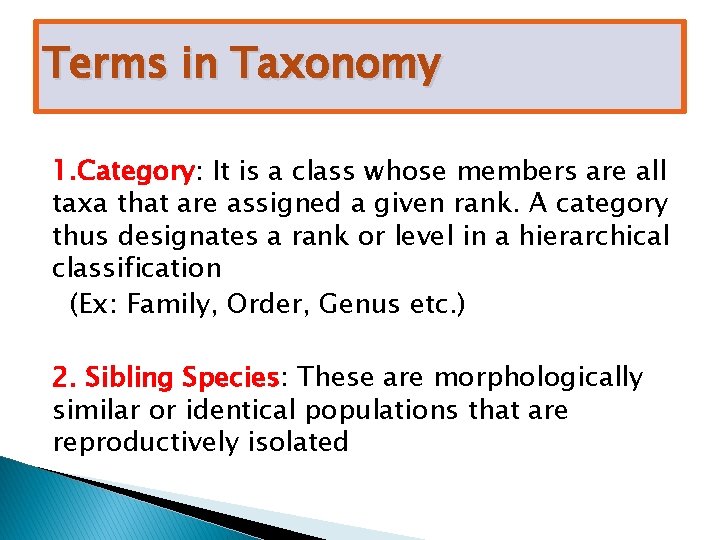 Terms in Taxonomy

1.Category: It is a class whose members are all taxa that are assigned a given rank. A category thus designates a rank or level in a hierarchical classification

(Ex: Family, Order, Genus etc.)

2. Sibling Species: These are morphologically similar or identical populations that are reproductively isolated